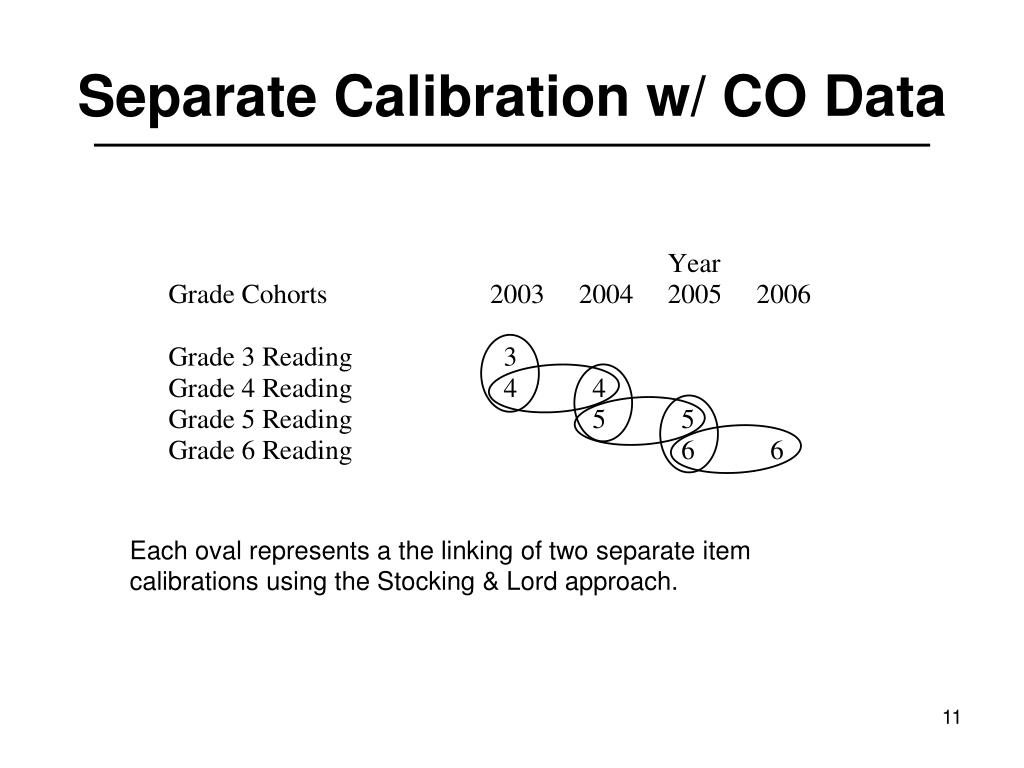 Separate Calibration w/ CO Data

| | Year | | | |
|---|---|---|---|---|
| Grade Cohorts | 2003 | 2004 | 2005 | 2006 |
| Grade 3 Reading | 3 | | | |
| Grade 4 Reading | 4 | 4 | | |
| Grade 5 Reading | | 5 | 5 | |
| Grade 6 Reading | | | 6 | 6 |

Each oval represents a the linking of two separate item calibrations using the Stocking & Lord approach.

11